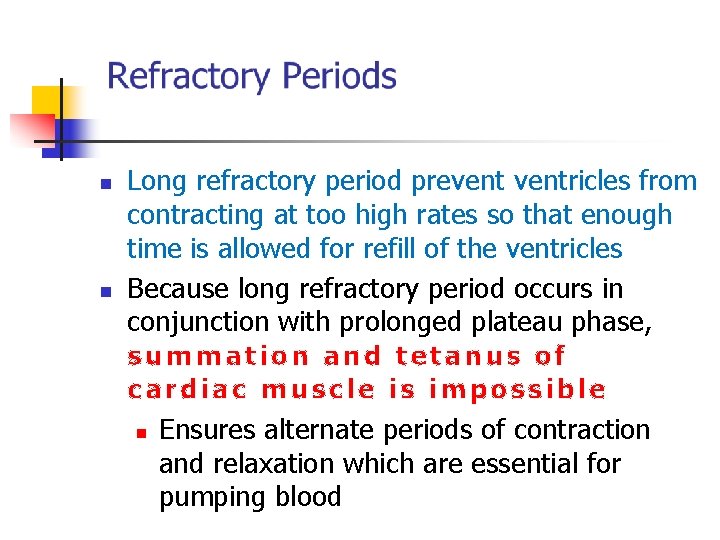 Refractory Periods

- Long refractory period prevent ventricles from contracting at too high rates so that enough time is allowed for refill of the ventricles
- Because long refractory period occurs in conjunction with prolonged plateau phase, summation and tetanus of cardiac muscle is impossible
  - Ensures alternate periods of contraction and relaxation which are essential for pumping blood